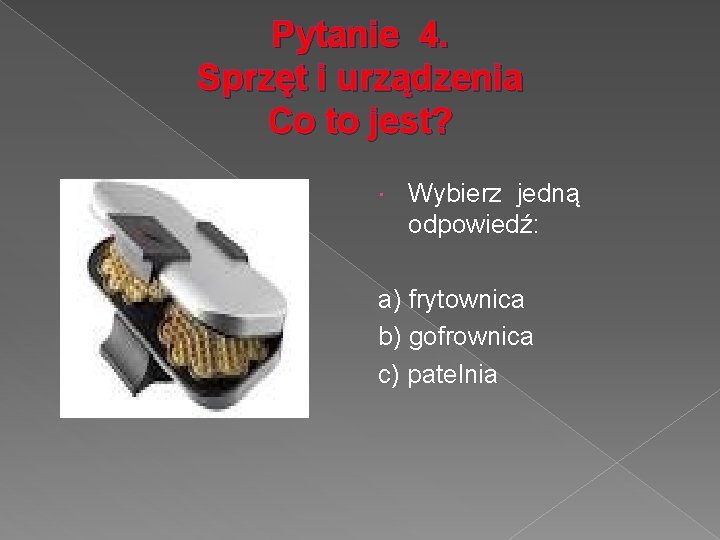 Pytanie 4.
Sprzęt i urządzenia
Co to jest?

Wybierz jedną odpowiedź:

a) frytownica
b) gofrownica
c) patelnia